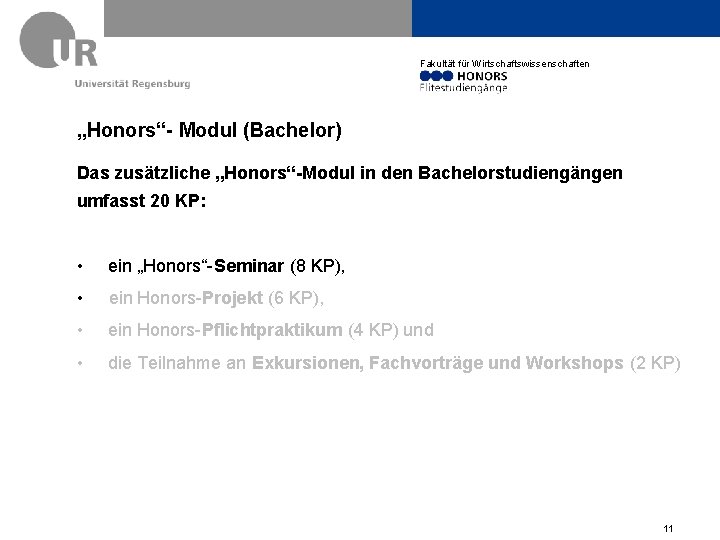 UR
Universität Regensburg

Fakultät für Wirtschaftswissenschaften
HONORS
Elitestudiengänge

„Honors“- Modul (Bachelor)

Das zusätzliche „Honors“-Modul in den Bachelorstudiengängen umfasst 20 KP:

• ein „Honors“-Seminar (8 KP),
• ein Honors-Projekt (6 KP),
• ein Honors-Pflichtpraktikum (4 KP) und
• die Teilnahme an Exkursionen, Fachvorträge und Workshops (2 KP)

11